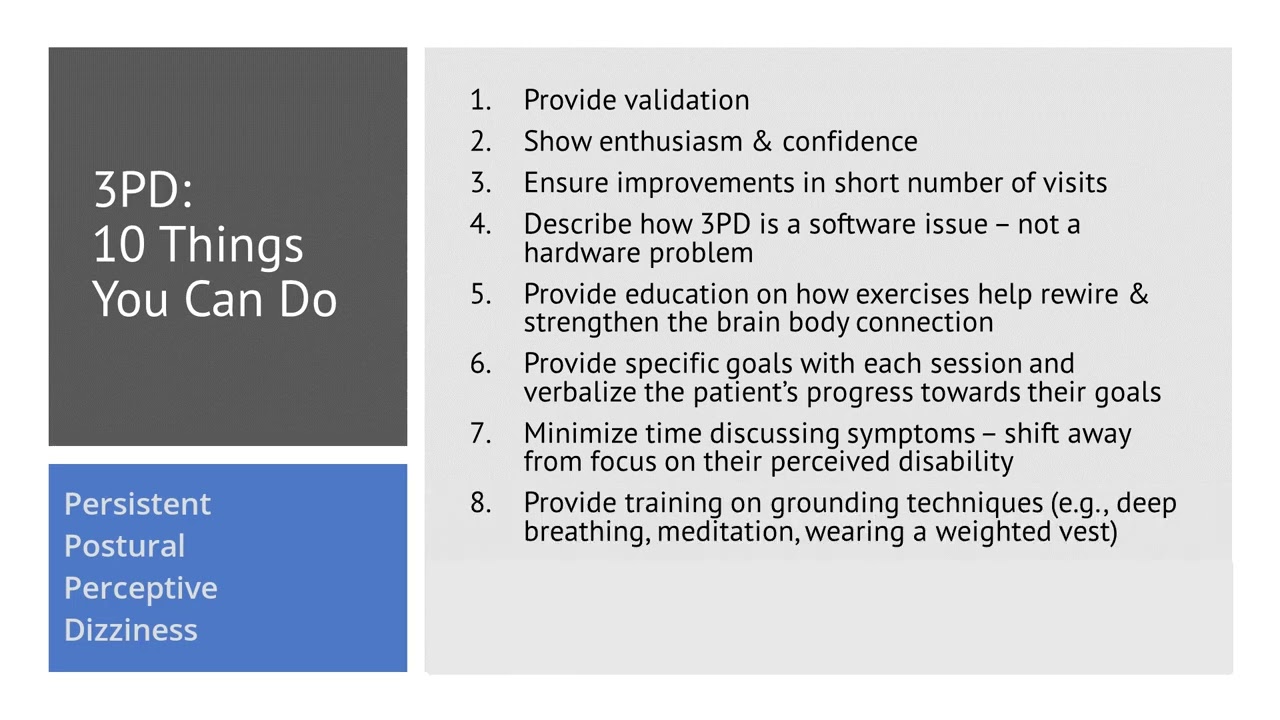 3PD:
10 Things You Can Do

Persistent
Postural
Perceptive
Dizziness

1. Provide validation
2. Show enthusiasm & confidence
3. Ensure improvements in short number of visits
4. Describe how 3PD is a software issue – not a hardware problem
5. Provide education on how exercises help rewire & strengthen the brain body connection
6. Provide specific goals with each session and verbalize the patient's progress towards their goals
7. Minimize time discussing symptoms – shift away from focus on their perceived disability
8. Provide training on grounding techniques (e.g., deep breathing, meditation, wearing a weighted vest)